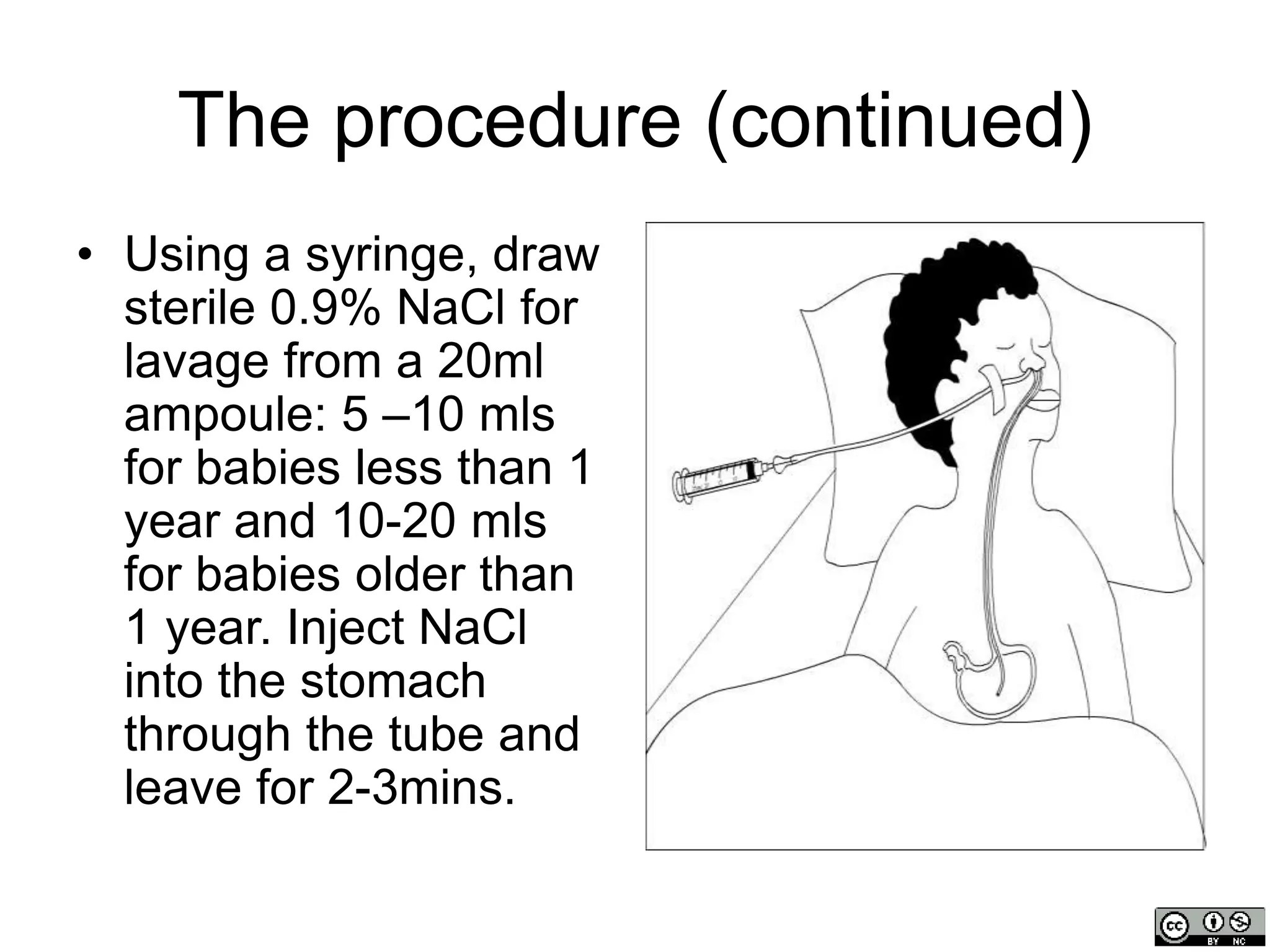 The procedure (continued)

• Using a syringe, draw sterile 0.9% NaCl for lavage from a 20ml ampoule: 5 –10 mls for babies less than 1 year and 10-20 mls for babies older than 1 year. Inject NaCl into the stomach through the tube and leave for 2-3mins.

cc BY NC